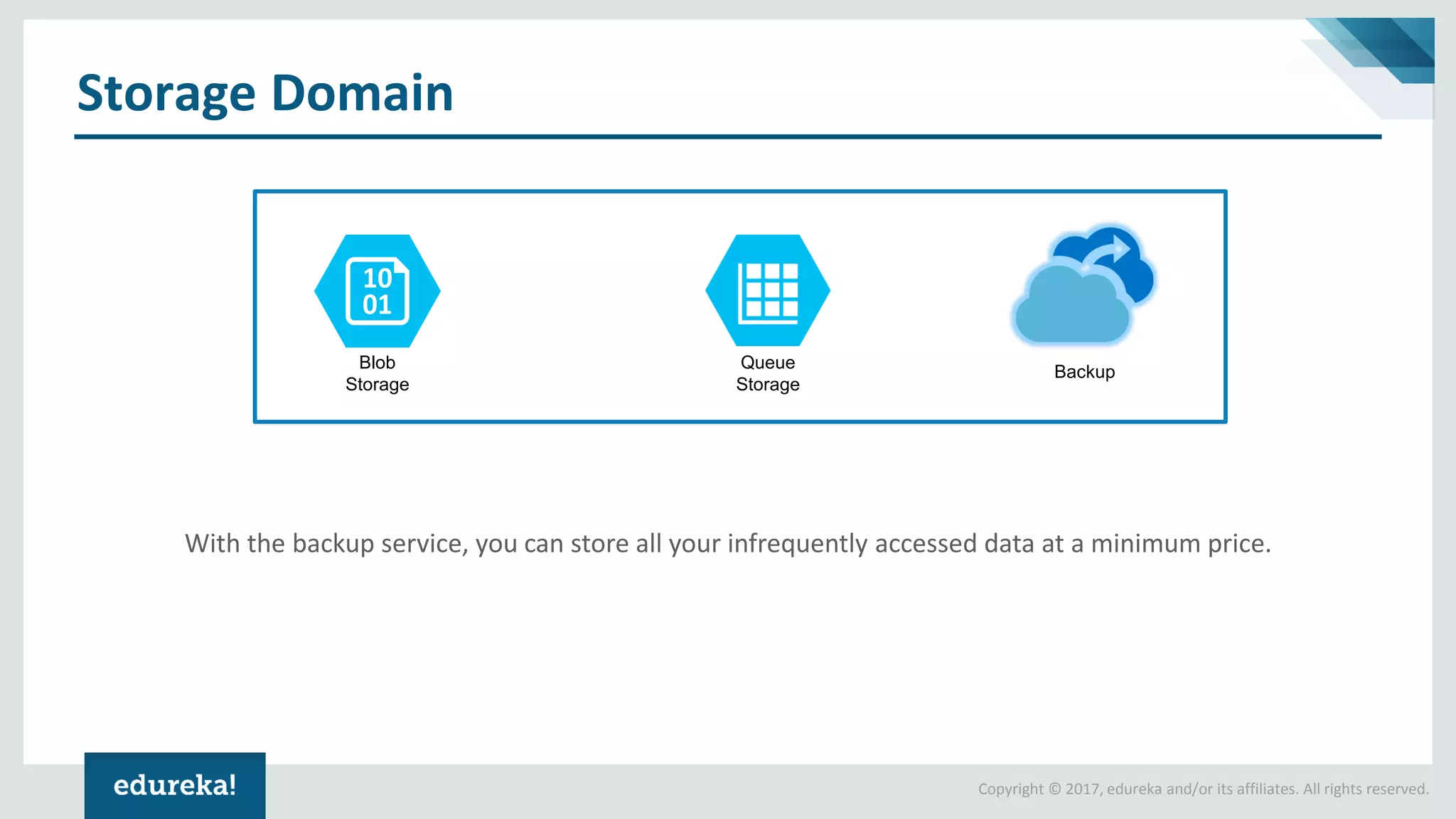 Storage Domain

10
01

Blob Storage

Queue Storage

Backup

With the backup service, you can store all your infrequently accessed data at a minimum price.

edureka!

Copyright © 2017, edureka and/or its affiliates. All rights reserved.